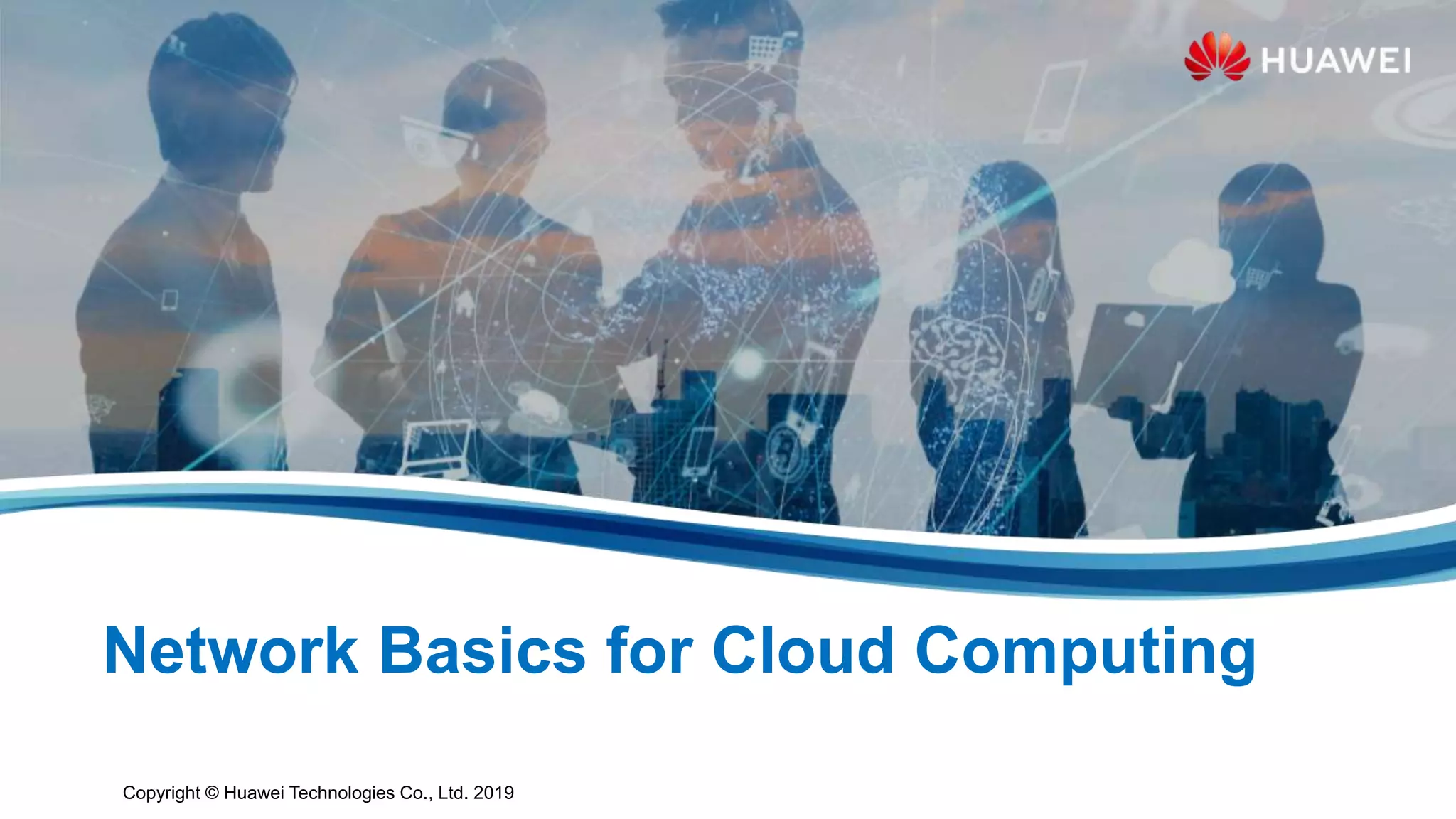 HUAWEI

Network Basics for Cloud Computing

Copyright © Huawei Technologies Co., Ltd. 2019